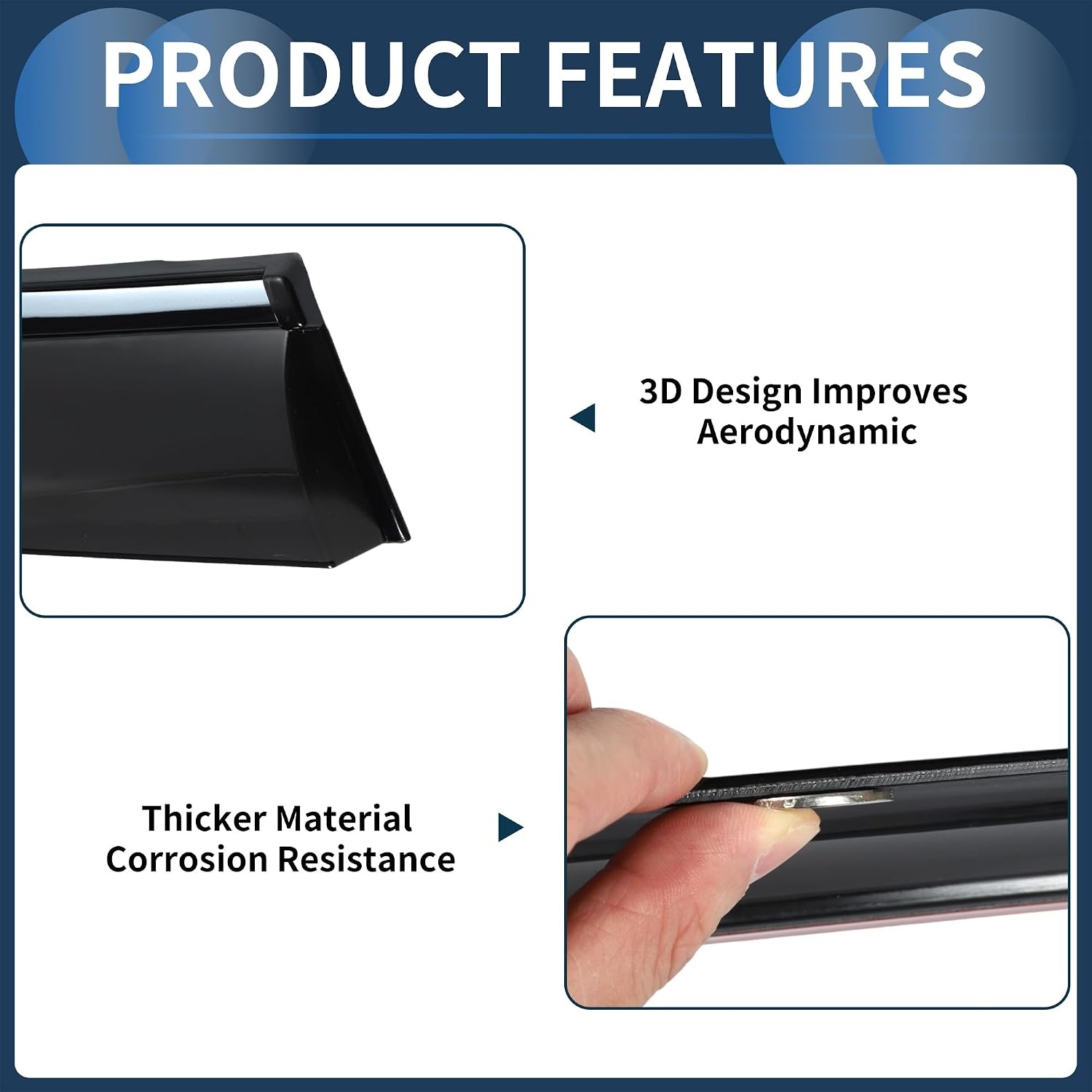 PRODUCT FEATURES

3D Design Improves Aerodynamic

Thicker Material Corrosion Resistance